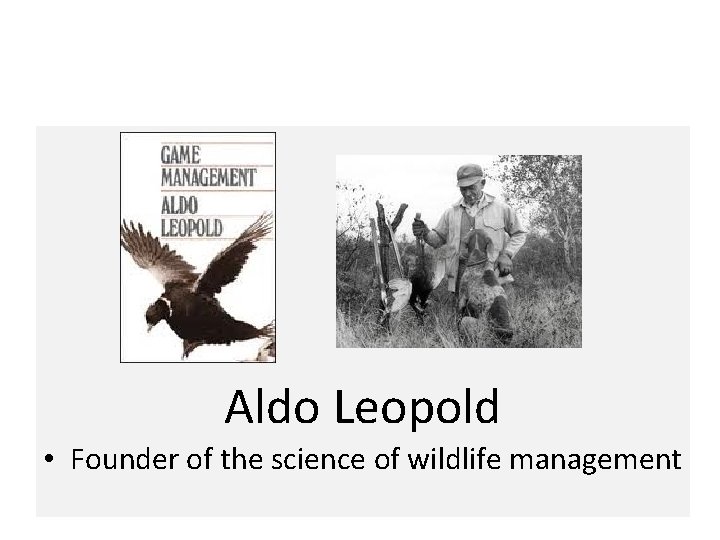 GAME MANAGEMENT
ALDO LEOPOLD

Aldo Leopold

• Founder of the science of wildlife management